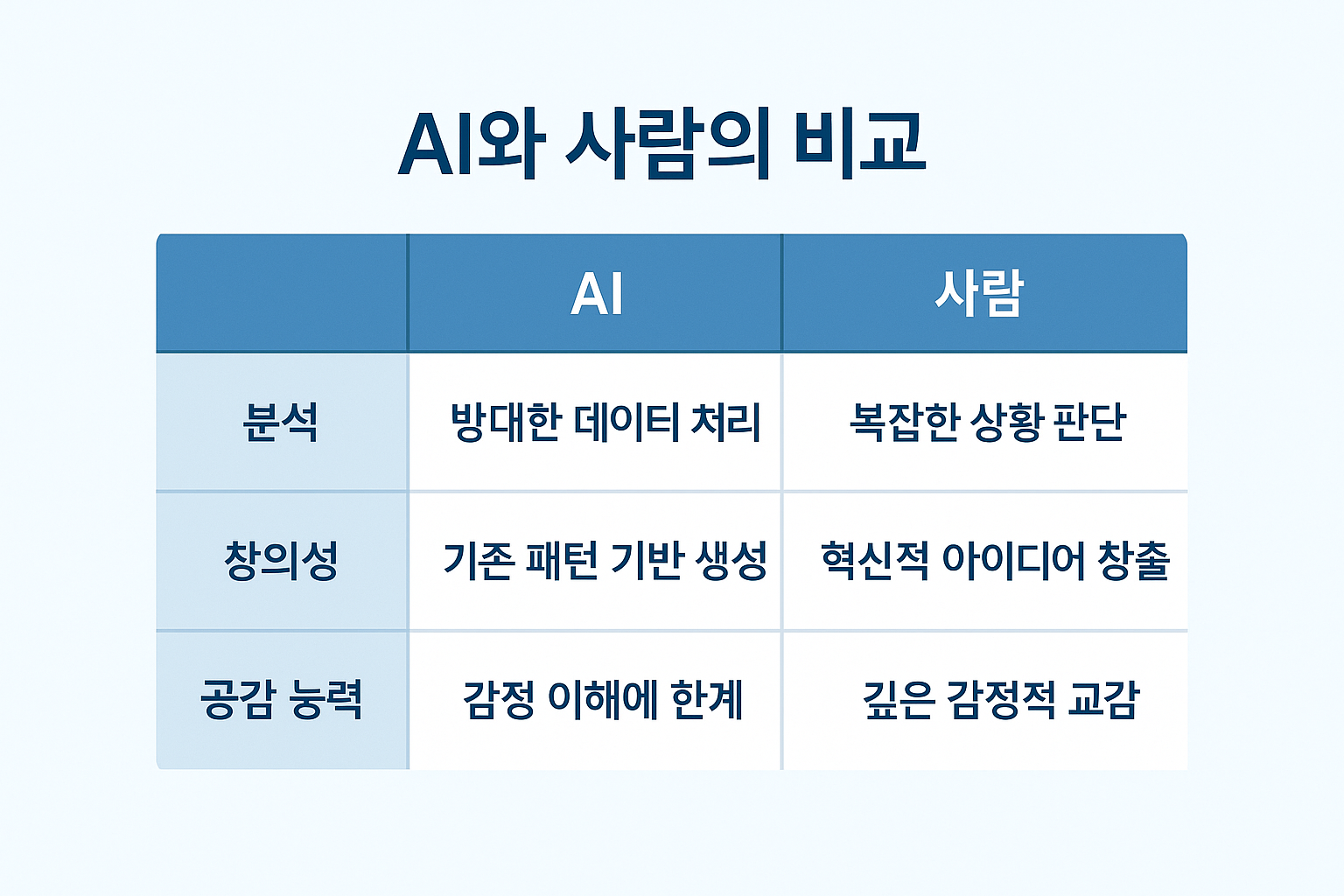 AI와 사람의 비교

|  | AI | 사람 |
|---|---|---|
| 분석 | 방대한 데이터 처리 | 복잡한 상황 판단 |
| 창의성 | 기존 패턴 기반 생성 | 혁신적 아이디어 창출 |
| 공감 능력 | 감정 이해에 한계 | 깊은 감정적 교감 |